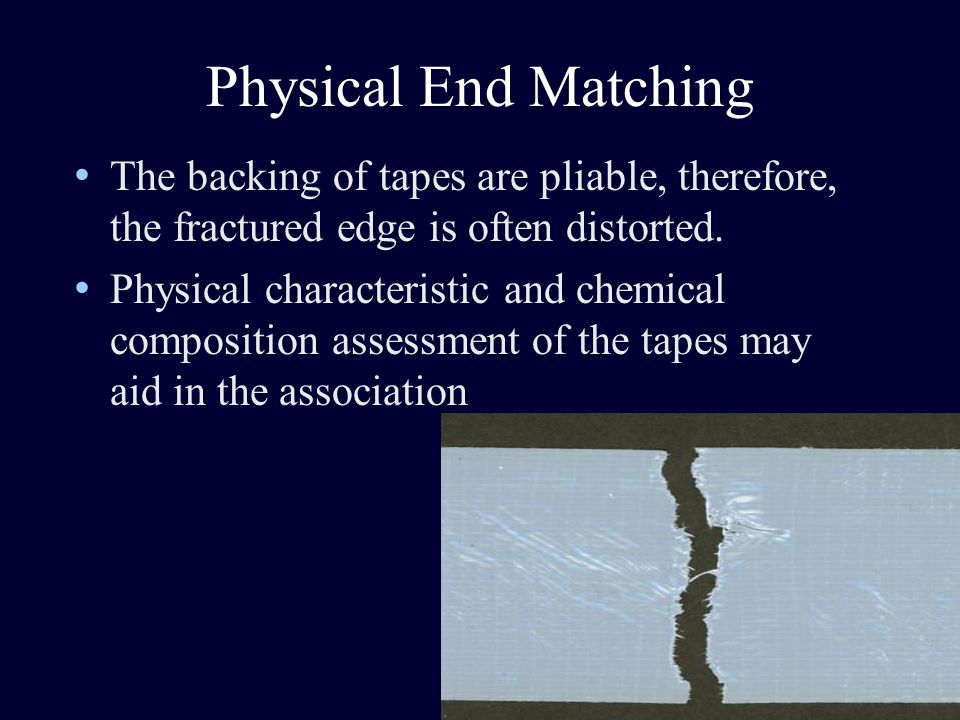 Physical End Matching

• The backing of tapes are pliable, therefore, the fractured edge is often distorted.

• Physical characteristic and chemical composition assessment of the tapes may aid in the association